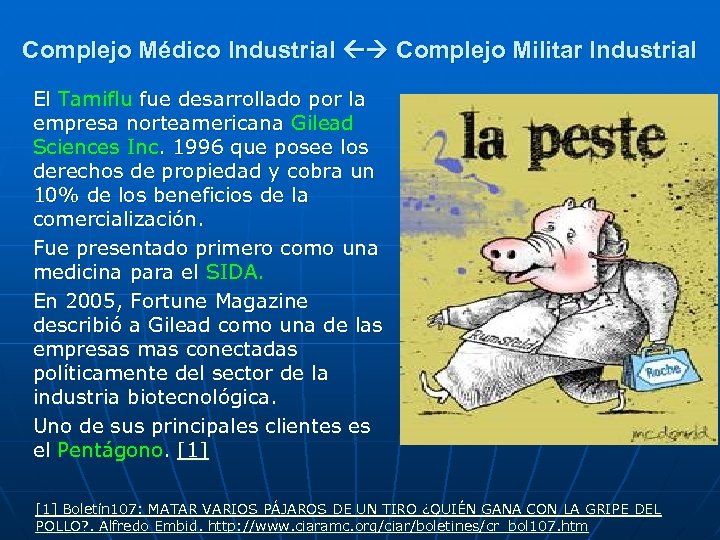 Complejo Médico Industrial ←→ Complejo Militar Industrial

El Tamiflu fue desarrollado por la empresa norteamericana Gilead Sciences Inc. 1996 que posee los derechos de propiedad y cobra un 10% de los beneficios de la comercialización.

Fue presentado primero como una medicina para el SIDA.

En 2005, Fortune Magazine describió a Gilead como una de las empresas mas conectadas políticamente del sector de la industria biotecnológica.

Uno de sus principales clientes es el Pentágono. [1]

la peste

Rumsfeld

Roche

mcdonald

[1] Boletín107: MATAR VARIOS PÁJAROS DE UN TIRO ¿QUIÉN GANA CON LA GRIPE DEL POLLO?. Alfredo Embid. http://www.ciaramc.org/ciar/boletines/cr_bol107.htm